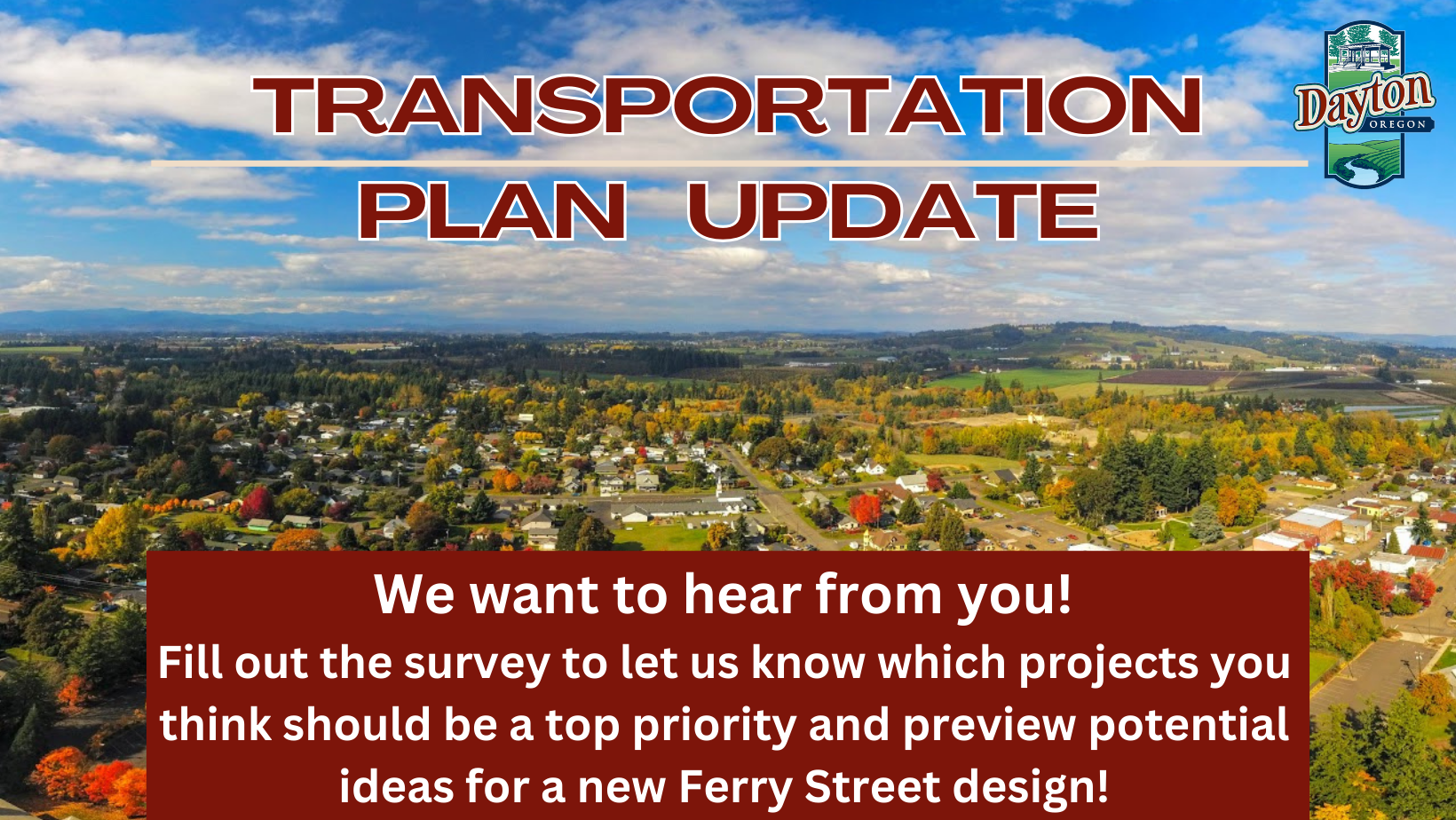 TRANSPORTATION

PLAN UPDATE

Dayton
OREGON

We want to hear from you!

Fill out the survey to let us know which projects you think should be a top priority and preview potential ideas for a new Ferry Street design!